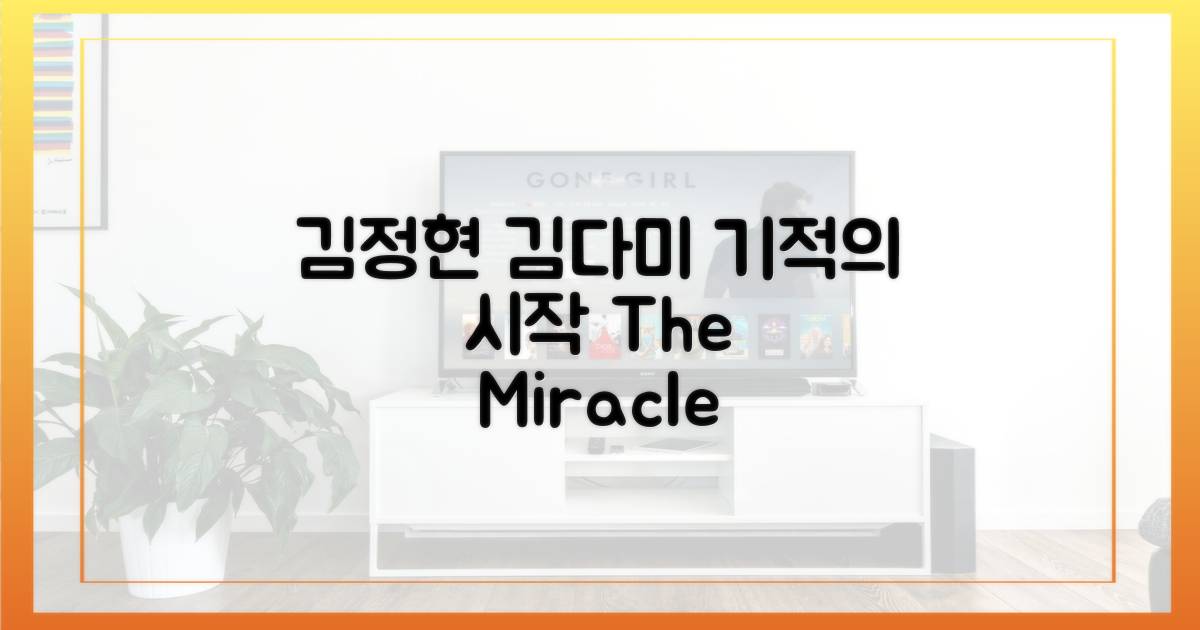 GONE GIRL

김정현 김다미 기적의 시작 The Miracle